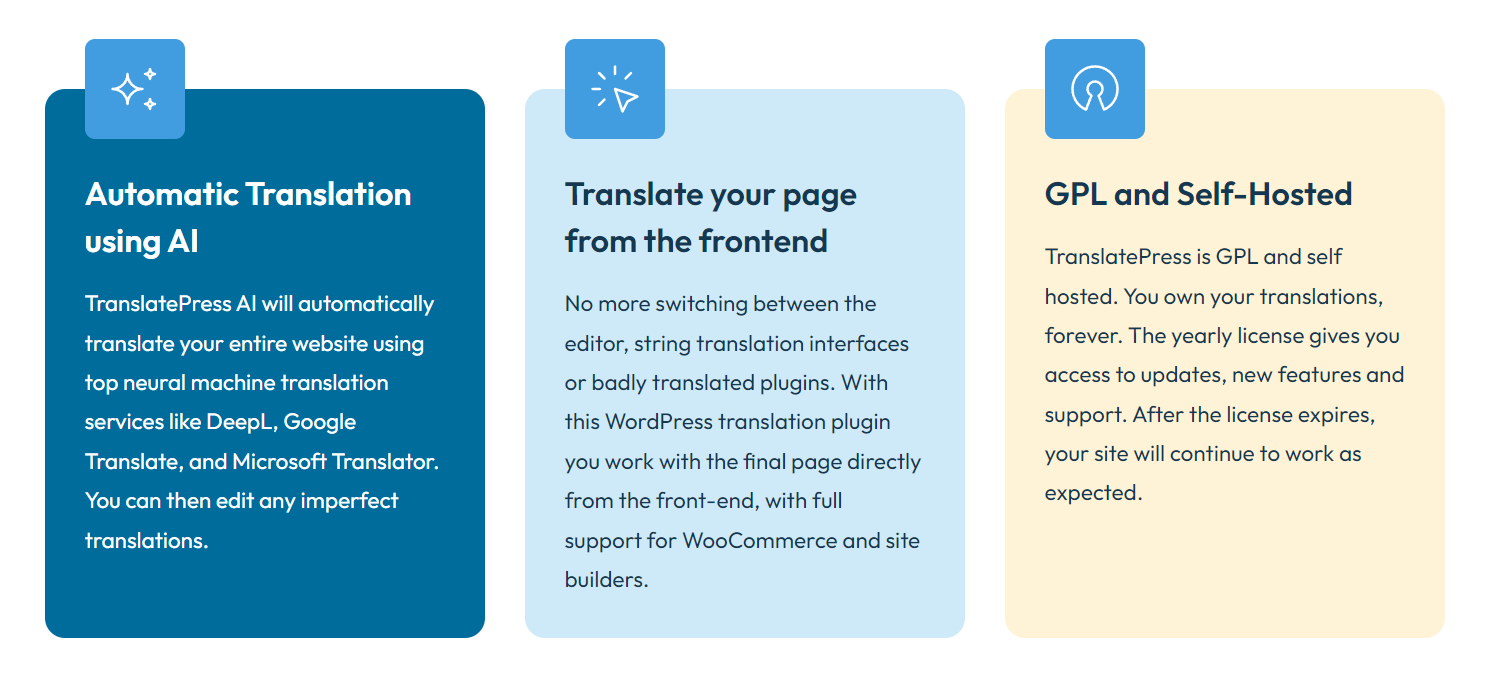 Automatic Translation using AI

TranslatePress AI will automatically translate your entire website using top neural machine translation services like DeepL, Google Translate, and Microsoft Translator. You can then edit any imperfect translations.

Translate your page from the frontend

No more switching between the editor, string translation interfaces or badly translated plugins. With this WordPress translation plugin you work with the final page directly from the front-end, with full support for WooCommerce and site builders.

GPL and Self-Hosted

TranslatePress is GPL and self hosted. You own your translations, forever. The yearly license gives you access to updates, new features and support. After the license expires, your site will continue to work as expected.